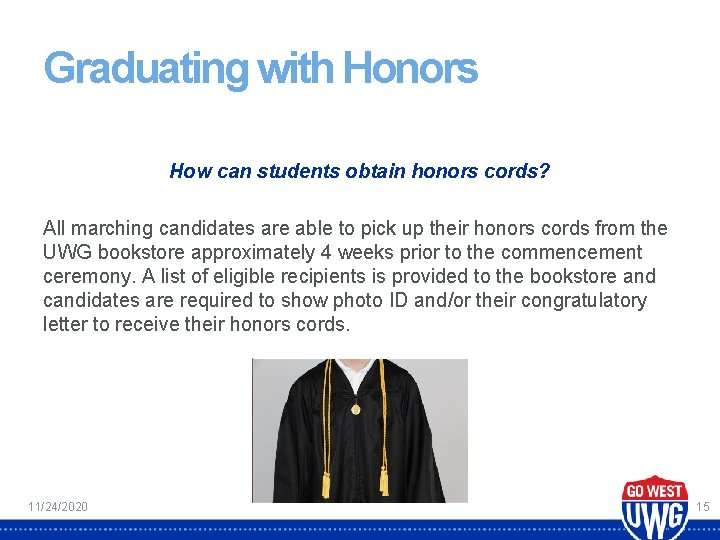 Graduating with Honors

How can students obtain honors cords?

All marching candidates are able to pick up their honors cords from the UWG bookstore approximately 4 weeks prior to the commencement ceremony. A list of eligible recipients is provided to the bookstore and candidates are required to show photo ID and/or their congratulatory letter to receive their honors cords.

11/24/2020

GO WEST
UWG

15